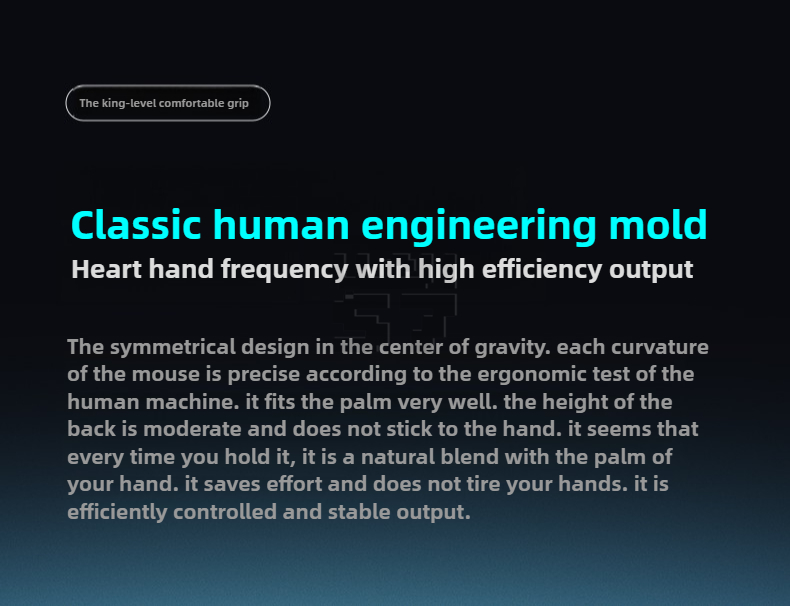 The king-level comfortable grip

Classic human engineering mold

Heart hand frequency with high efficiency output

The symmetrical design in the center of gravity. each curvature of the mouse is precise according to the ergonomic test of the human machine. it fits the palm very well. the height of the back is moderate and does not stick to the hand. it seems that every time you hold it, it is a natural blend with the palm of your hand. it saves effort and does not tire your hands. it is efficiently controlled and stable output.